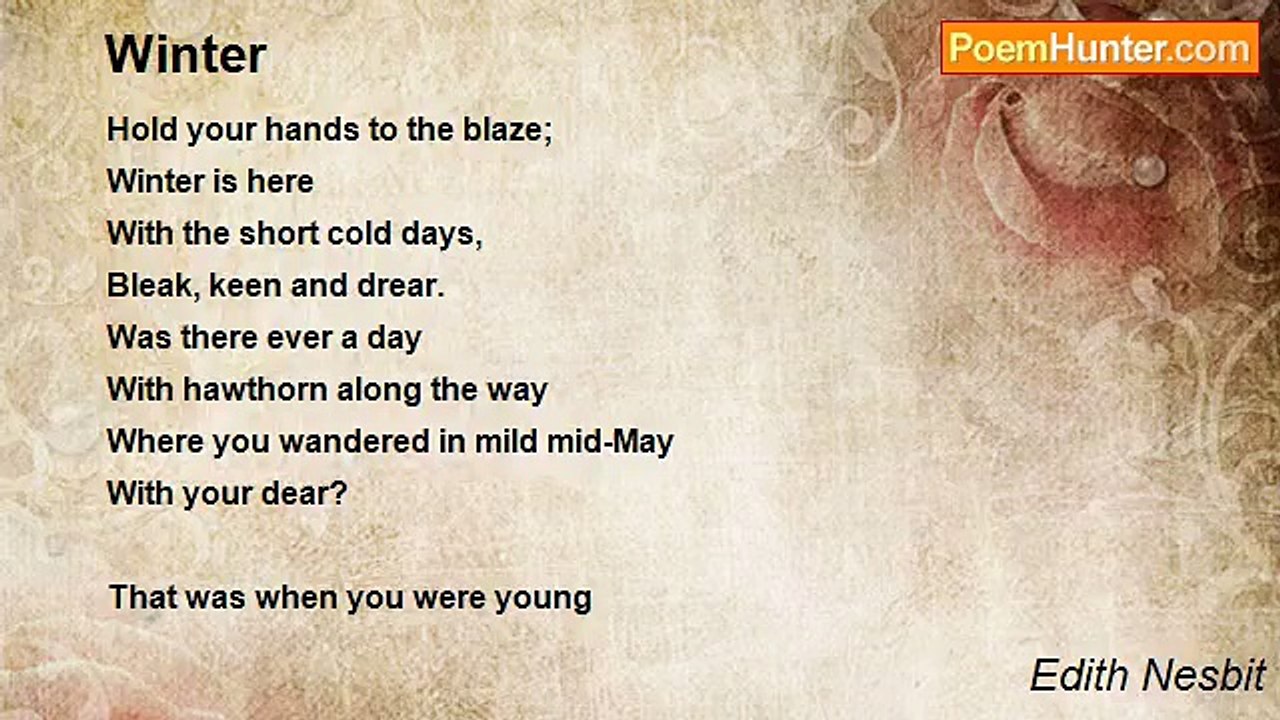 Winter

PoemHunter.com

Hold your hands to the blaze;
Winter is here
With the short cold days,
Bleak, keen and drear.
Was there ever a day
With hawthorn along the way
Where you wandered in mild mid-May
With your dear?

That was when you were young

Edith Nesbit